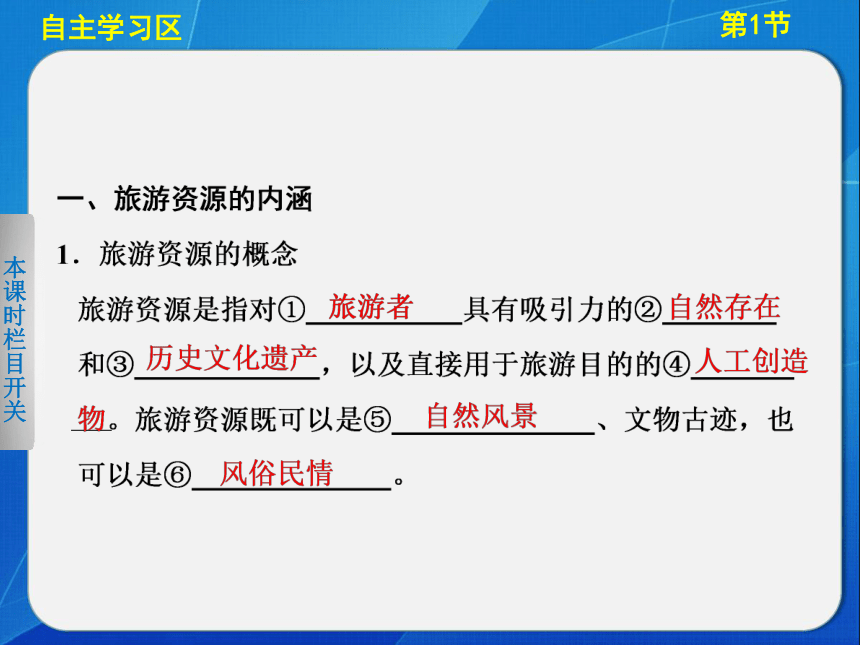 自主学习区

第1节

本课时栏目开关

一、旅游资源的内涵

1．旅游资源的概念

旅游资源是指对①旅游者具有吸引力的②自然存在和③历史文化遗产，以及直接用于旅游目的的④人工创造物。旅游资源既可以是⑤自然风景、文物古迹，也可以是⑥风俗民情。